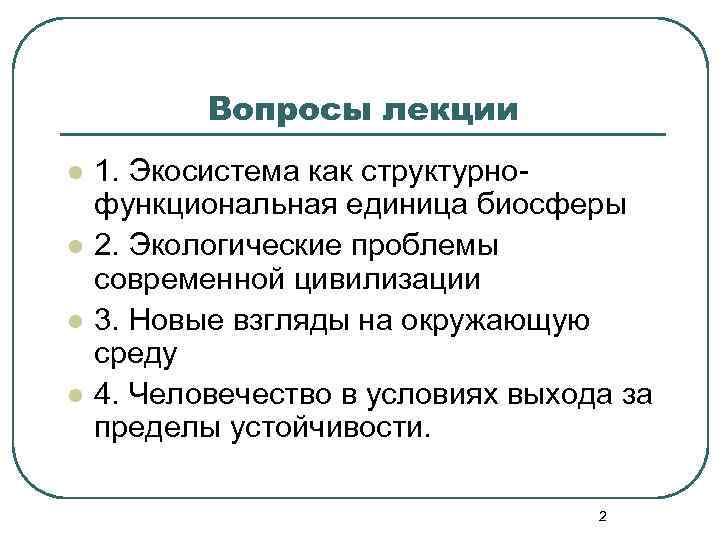 Вопросы лекции

1. Экосистема как структурно-функциональная единица биосферы

2. Экологические проблемы современной цивилизации

3. Новые взгляды на окружающую среду

4. Человечество в условиях выхода за пределы устойчивости.

2